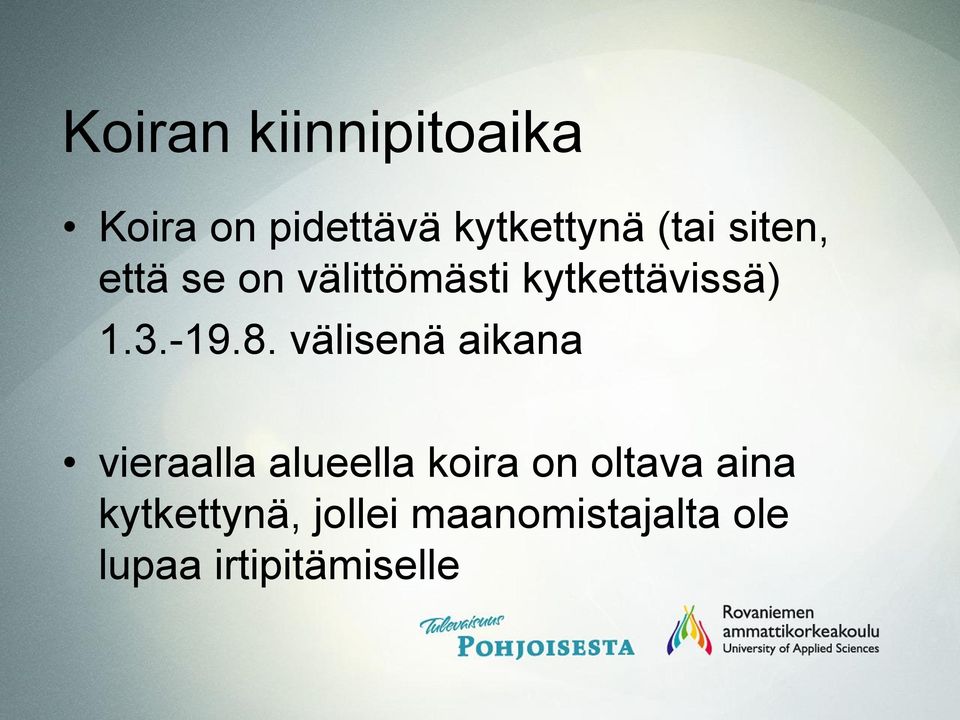 Koiran kiinnipitoaika

• Koira on pidettävä kytkettynä (tai siten, että se on välittömästi kytkettävissä) 1.3.-19.8. välisenä aikana

• vieraalla alueella koira on oltava aina kytkettynä, jollei maanomistajalta ole lupaa irtipitämiselle

Tulevaisuus POHJOISESTA

Rovaniemen ammattikorkeakoulu University of Applied Sciences